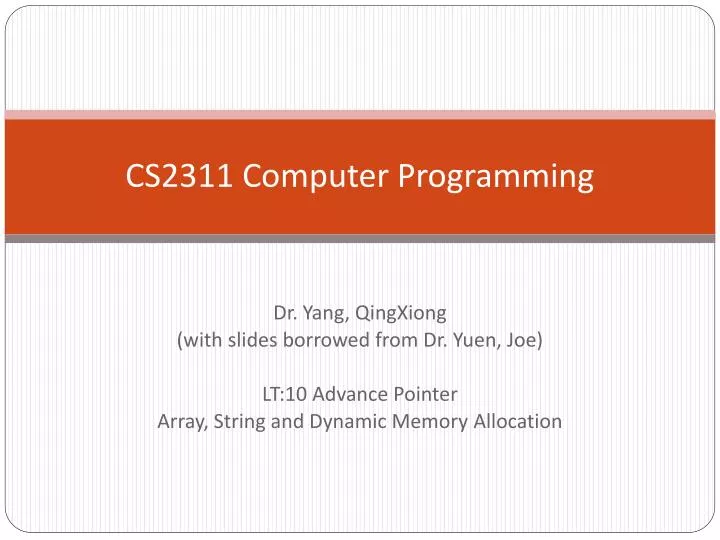 CS2311 Computer Programming

Dr. Yang, QingXiong
(with slides borrowed from Dr. Yuen, Joe)

LT:10 Advance Pointer
Array, String and Dynamic Memory Allocation